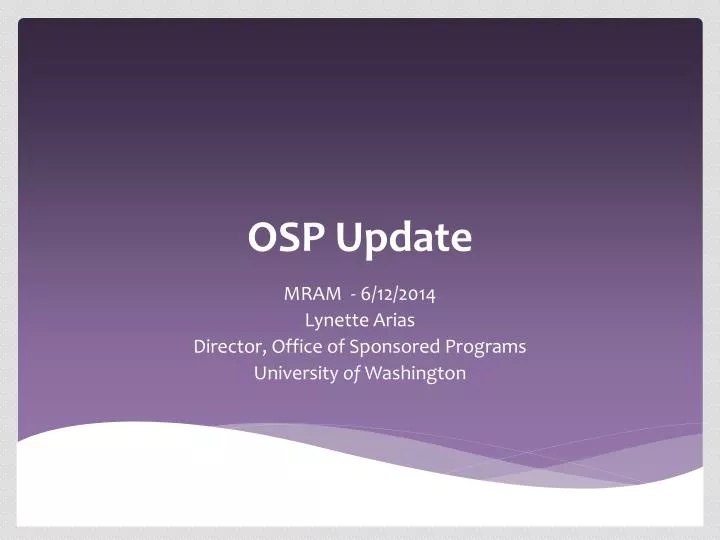 OSP Update

MRAM - 6/12/2014
Lynette Arias
Director, Office of Sponsored Programs
University of Washington